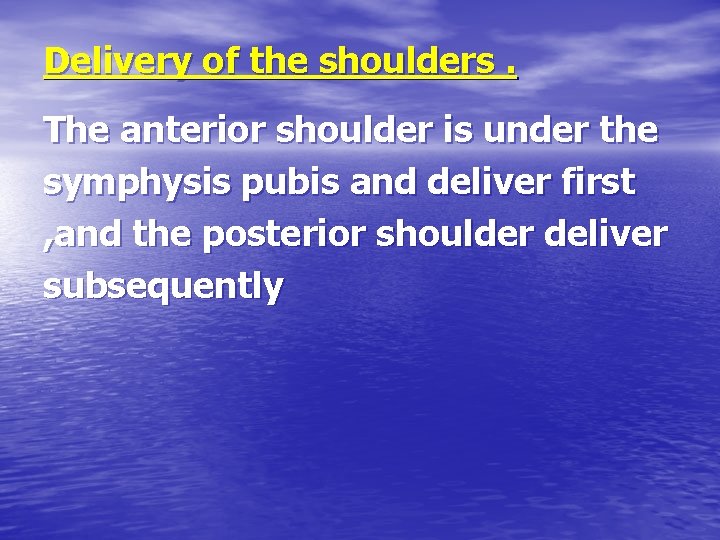 Delivery of the shoulders .

The anterior shoulder is under the symphysis pubis and deliver first ,and the posterior shoulder deliver subsequently